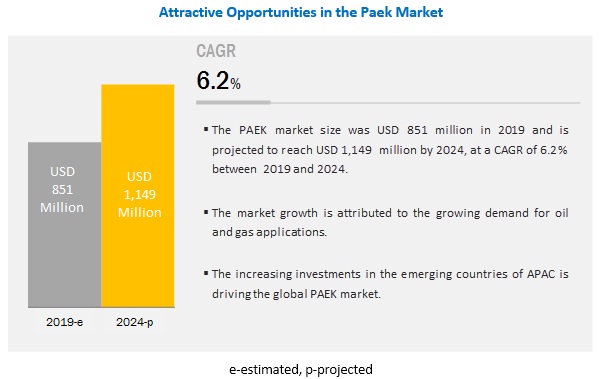 Attractive Opportunities in the Paek Market

USD 851 Million

USD 1,149 Million

2019-e

2024-p

CAGR

6.2%

▪ The PAEK market size was USD 851 million in 2019 and is projected to reach USD 1,149 million by 2024, at a CAGR of 6.2% between 2019 and 2024.

▪ The market growth is attributed to the growing demand for oil and gas applications.

▪ The increasing investments in the emerging countries of APAC is driving the global PAEK market.

e-estimated, p-projected